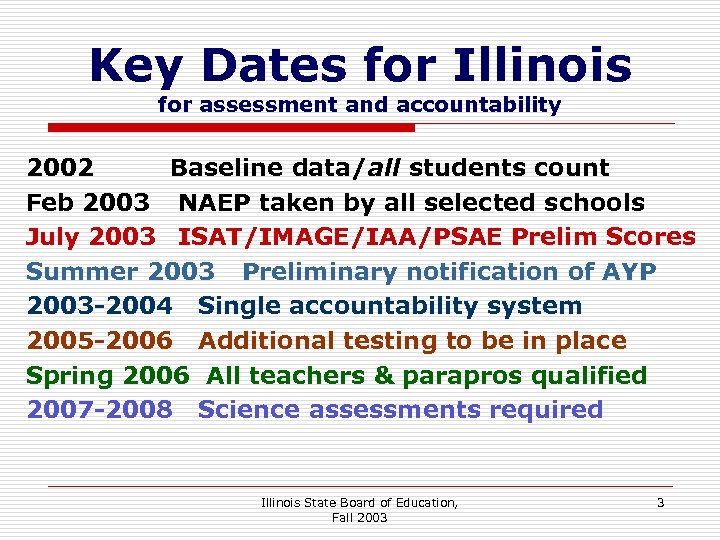 Key Dates for Illinois
for assessment and accountability

2002 Baseline data/all students count
Feb 2003 NAEP taken by all selected schools
July 2003 ISAT/IMAGE/IAA/PSAE Prelim Scores
Summer 2003 Preliminary notification of AYP
2003-2004 Single accountability system
2005-2006 Additional testing to be in place
Spring 2006 All teachers & parapros qualified
2007-2008 Science assessments required

Illinois State Board of Education, Fall 2003

3